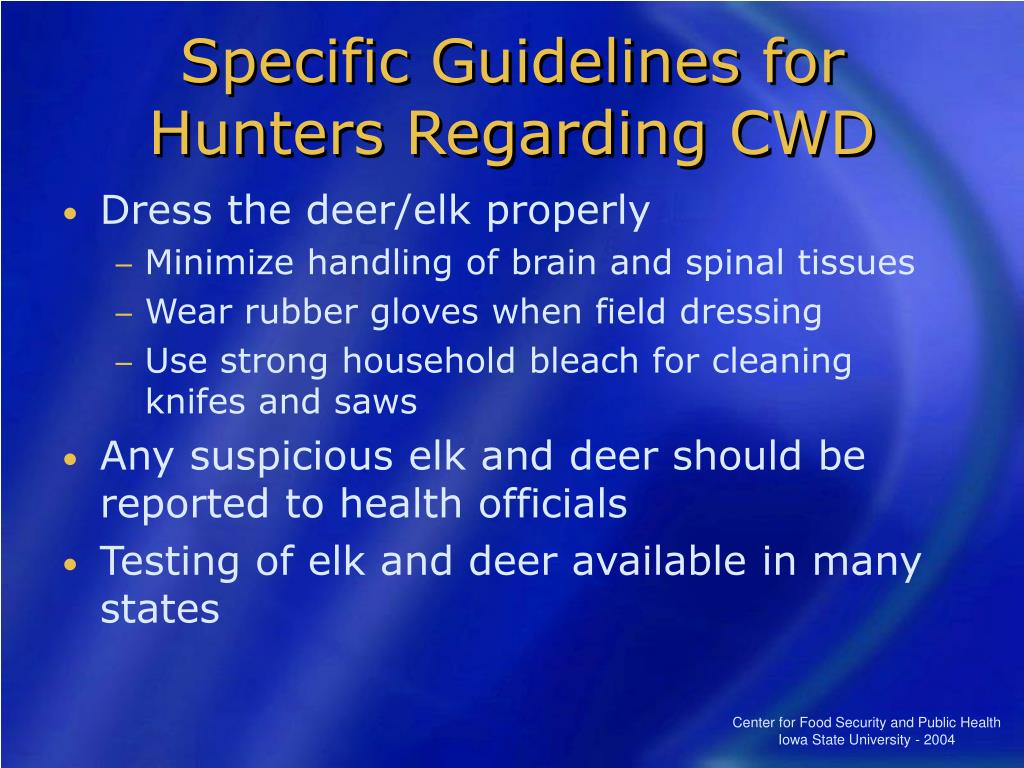 Specific Guidelines for Hunters Regarding CWD

• Dress the deer/elk properly
– Minimize handling of brain and spinal tissues
– Wear rubber gloves when field dressing
– Use strong household bleach for cleaning knifes and saws
• Any suspicious elk and deer should be reported to health officials
• Testing of elk and deer available in many states

Center for Food Security and Public Health
Iowa State University - 2004